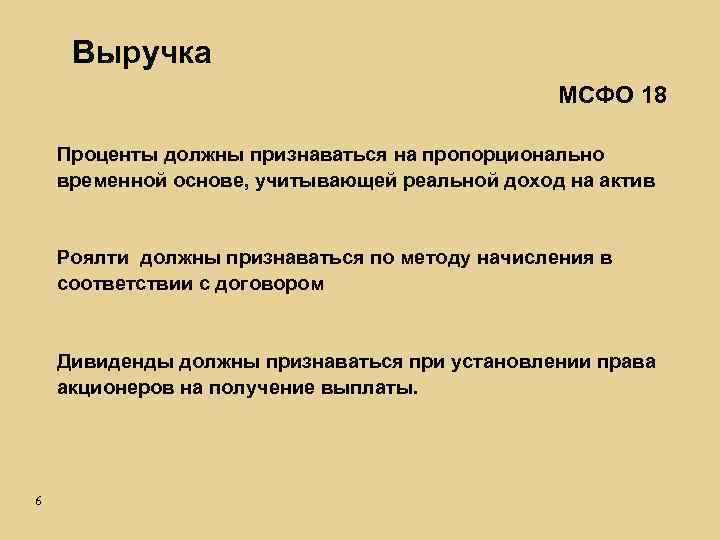 Выручка

МСФО 18

Проценты должны признаваться на пропорционально временной основе, учитывающей реальной доход на актив

Роялти  должны признаваться по методу начисления в соответствии с договором

Дивиденды должны признаваться при установлении права акционеров на получение выплаты.

6